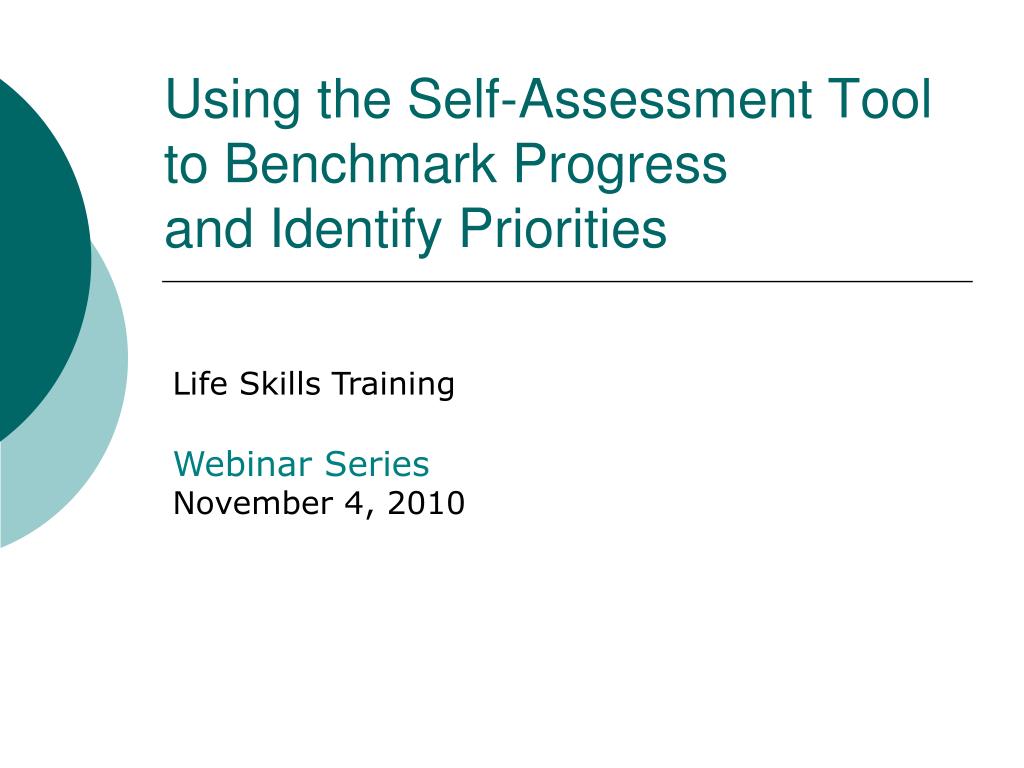 Using the Self-Assessment Tool to Benchmark Progress and Identify Priorities

Life Skills Training

Webinar Series
November 4, 2010